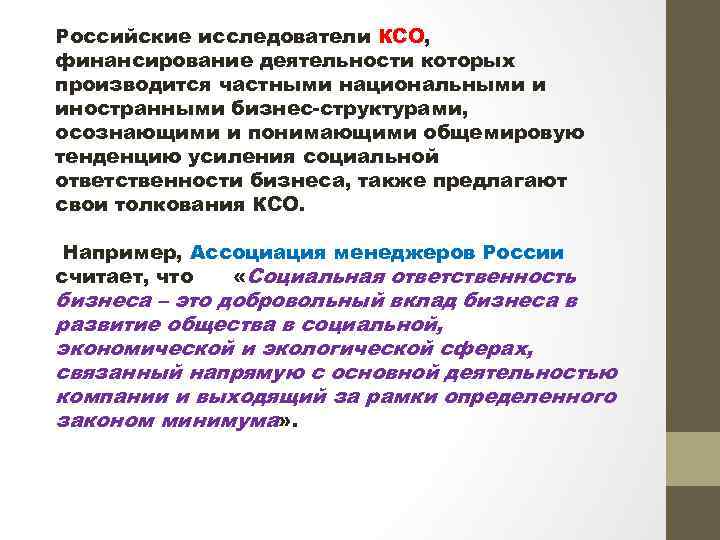 Российские исследователи КСО, финансирование деятельности которых производится частными национальными и иностранными бизнес-структурами, осознающими и понимающими общемировую тенденцию усиления социальной ответственности бизнеса, также предлагают свои толкования КСО.

Например, Ассоциация менеджеров России считает, что «Социальная ответственность бизнеса – это добровольный вклад бизнеса в развитие общества в социальной, экономической и экологической сферах, связанный напрямую с основной деятельностью компании и выходящий за рамки определенного законом минимума».